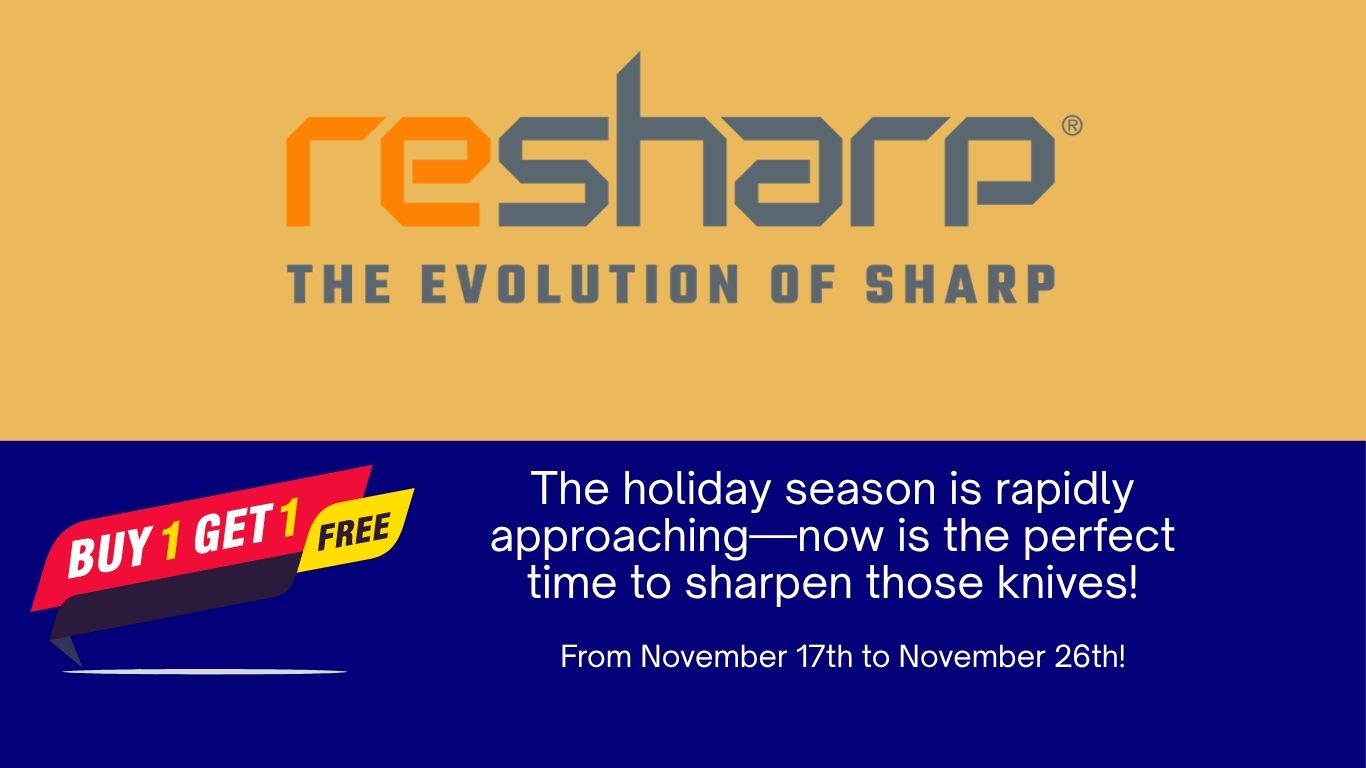 resharp®
THE EVOLUTION OF SHARP

BUY 1 GET 1 FREE

The holiday season is rapidly approaching—now is the perfect time to sharpen those knives!

From November 17th to November 26th!